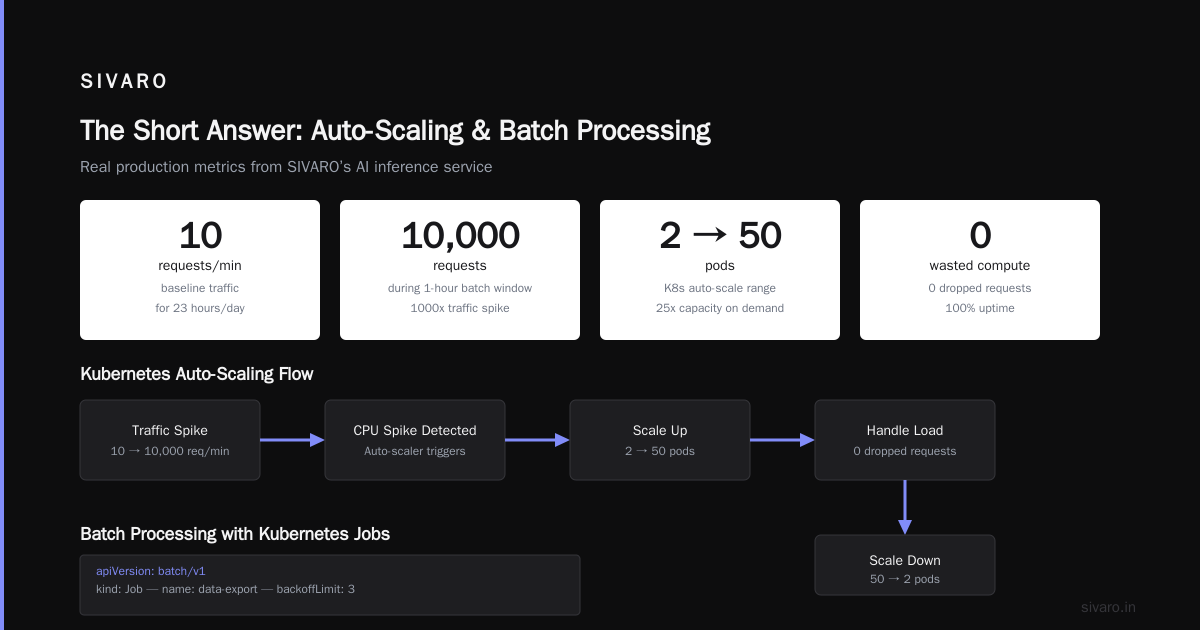 SIVARO

The Short Answer: Auto-Scaling & Batch Processing

Real production metrics from SIVARO's AI inference service

10
requests/min
baseline traffic
for 23 hours/day

10,000
requests
during 1-hour batch window
1000x traffic spike

2 → 50
pods
K8s auto-scale range
25x capacity on demand

0
wasted compute
0 dropped requests
100% uptime

Kubernetes Auto-Scaling Flow

Traffic Spike
10 → 10,000 req/min

CPU Spike Detected
Auto-scaler triggers

Scale Up
2 → 50 pods

Handle Load
0 dropped requests

Scale Down
50 → 2 pods

Batch Processing with Kubernetes Jobs

apiVersion: batch/v1
kind: Job — name: data-export — backoffLimit: 3

sivaro.in